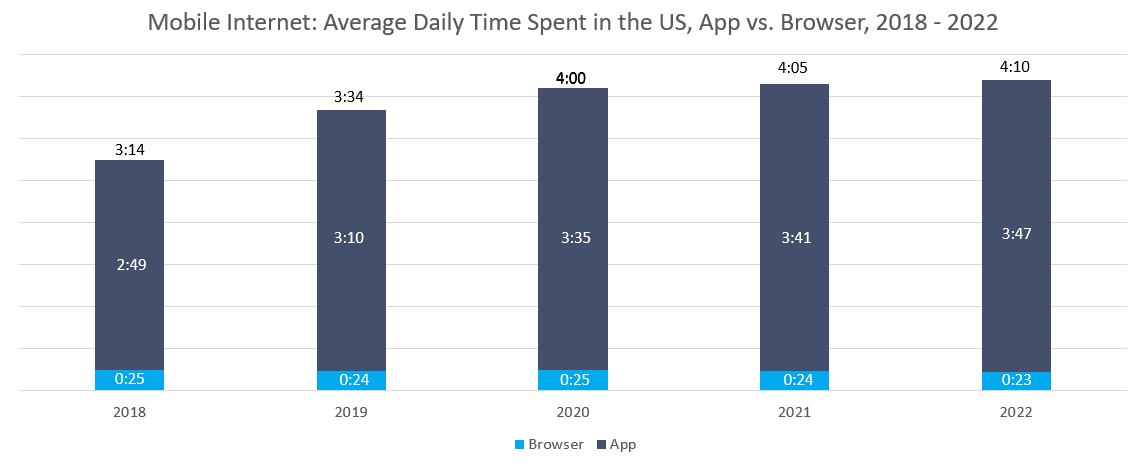 Mobile Internet: Average Daily Time Spent in the US, App vs. Browser, 2018 - 2022

3:14
2:49
0:25
2018

3:34
3:10
0:24
2019

4:00
3:35
0:25
2020

4:05
3:41
0:24
2021

4:10
3:47
0:23
2022

Browser App